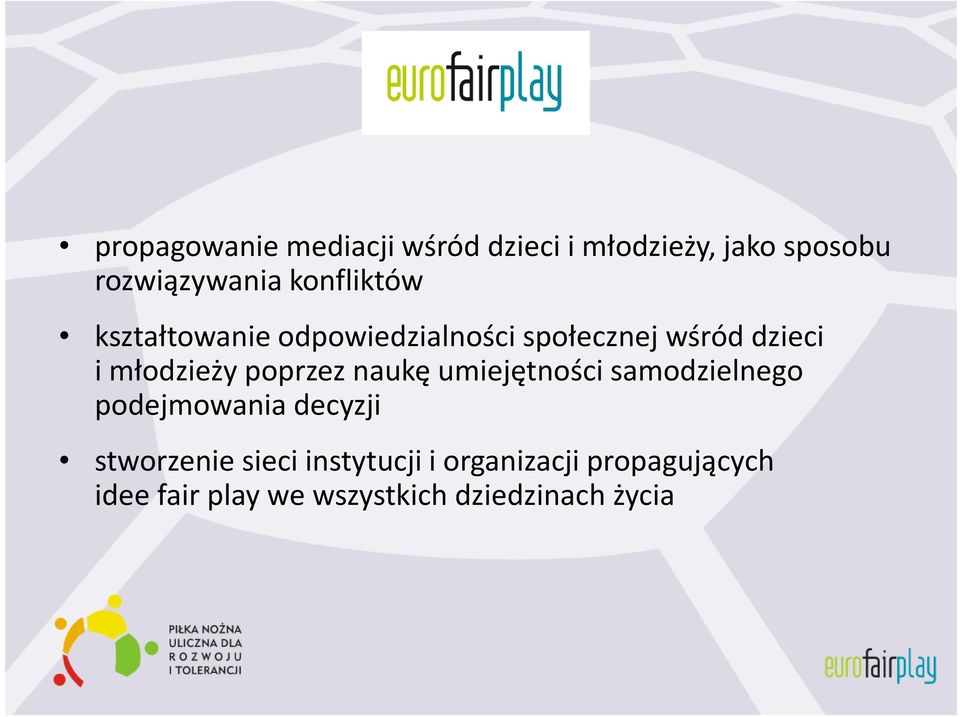 eurofairplay

• propagowanie mediacji wśród dzieci i młodzieży, jako sposobu rozwiązywania konfliktów

• kształtowanie odpowiedzialności społecznej wśród dzieci i młodzieży poprzez naukę umiejętności samodzielnego podejmowania decyzji

• stworzenie sieci instytucji i organizacji propagujących idee fair play we wszystkich dziedzinach życia

PIŁKA NOŻNA ULICZNA DLA ROZWOJU I TOLERANCJI

eurofairplay